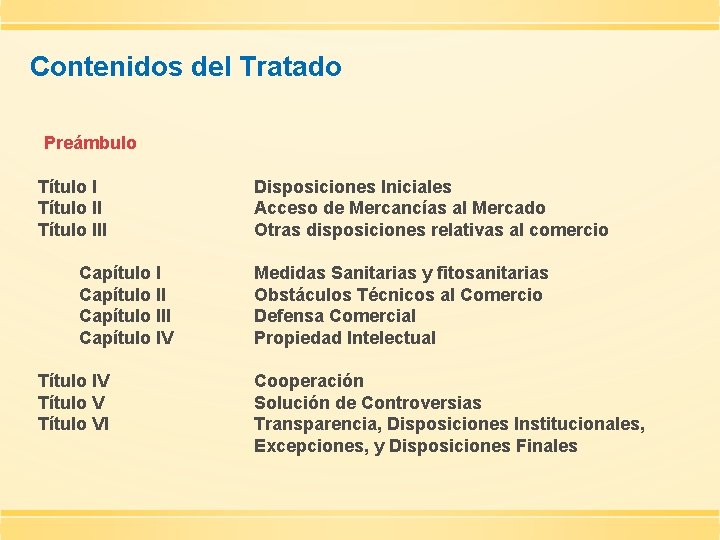 Contenidos del Tratado

Preámbulo

Título I Disposiciones Iniciales
Título II Acceso de Mercancías al Mercado
Título III Otras disposiciones relativas al comercio

Capítulo I Medidas Sanitarias y fitosanitarias
Capítulo II Obstáculos Técnicos al Comercio
Capítulo III Defensa Comercial
Capítulo IV Propiedad Intelectual

Título IV Cooperación
Título V Solución de Controversias
Título VI Transparencia, Disposiciones Institucionales, Excepciones, y Disposiciones Finales